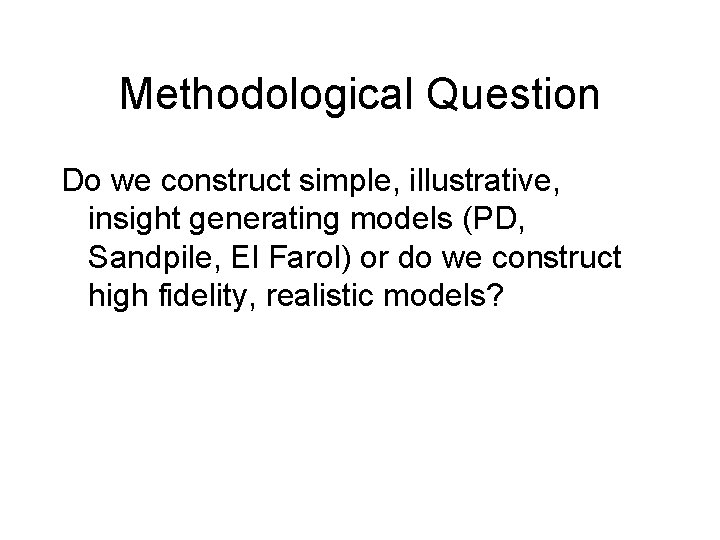 Methodological Question

Do we construct simple, illustrative, insight generating models (PD, Sandpile, El Farol) or do we construct high fidelity, realistic models?